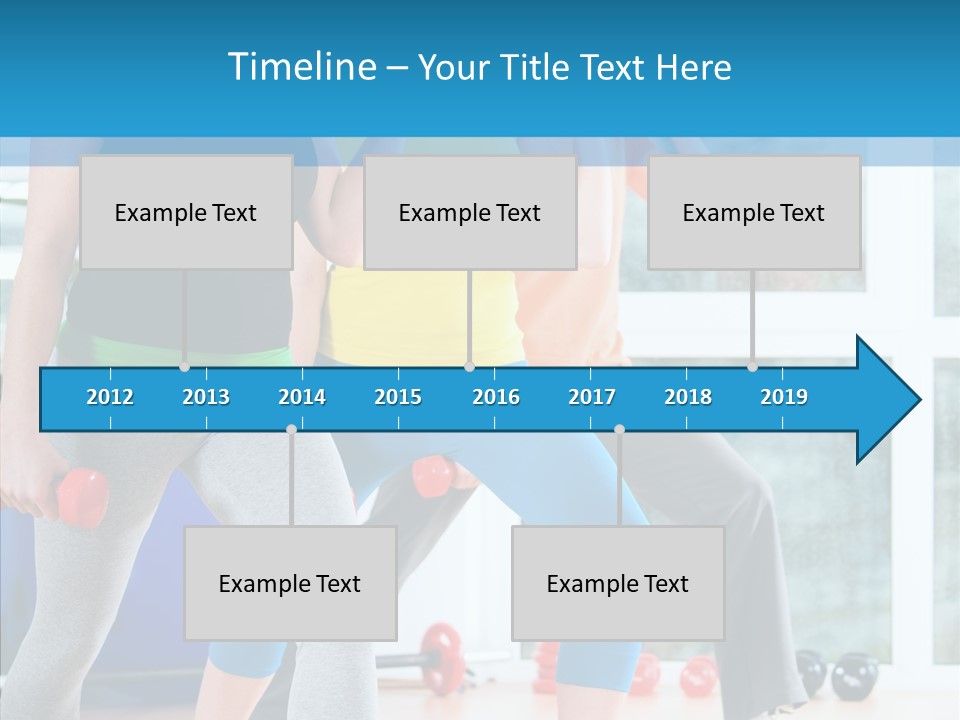 Timeline – Your Title Text Here

Example Text

Example Text

Example Text

2012 2013 2014 2015 2016 2017 2018 2019

Example Text

Example Text